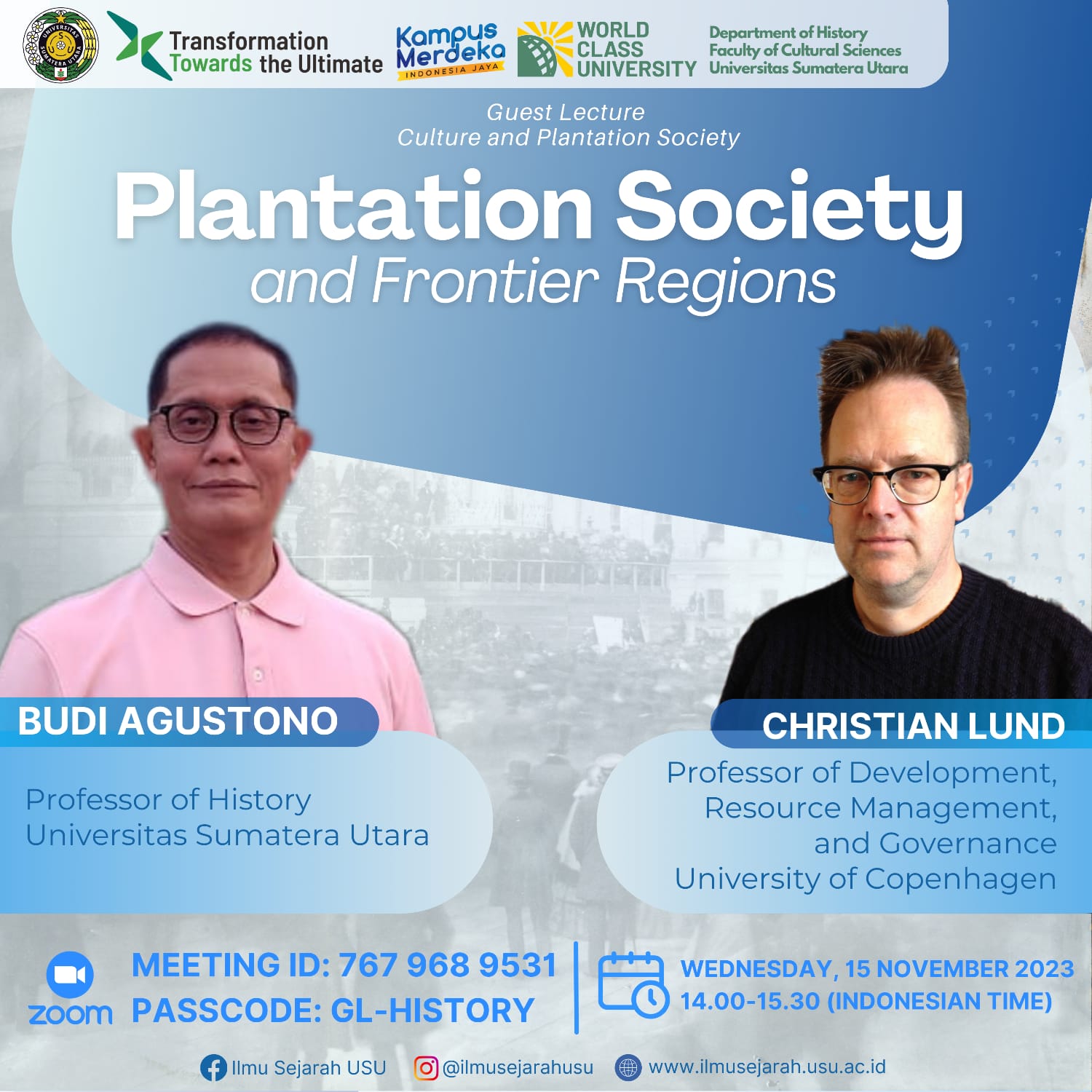 UNIVERSITAS SUMATERA UTARA

Transformation Towards the Ultimate

Kampus Merdeka INDONESIA JAYA

WORLD CLASS UNIVERSITY

Department of History
Faculty of Cultural Sciences
Universitas Sumatera Utara

Guest Lecture
Culture and Plantation Society

Plantation Society
and Frontier Regions

BUDI AGUSTONO

Professor of History
Universitas Sumatera Utara

CHRISTIAN LUND

Professor of Development, Resource Management, and Governance
University of Copenhagen

zoom

MEETING ID: 767 968 9531
PASSCODE: GL-HISTORY

WEDNESDAY, 15 NOVEMBER 2023
14.00-15.30 (INDONESIAN TIME)

Ilmu Sejarah USU @ilmusejarahusu www.ilmusejarah.usu.ac.id